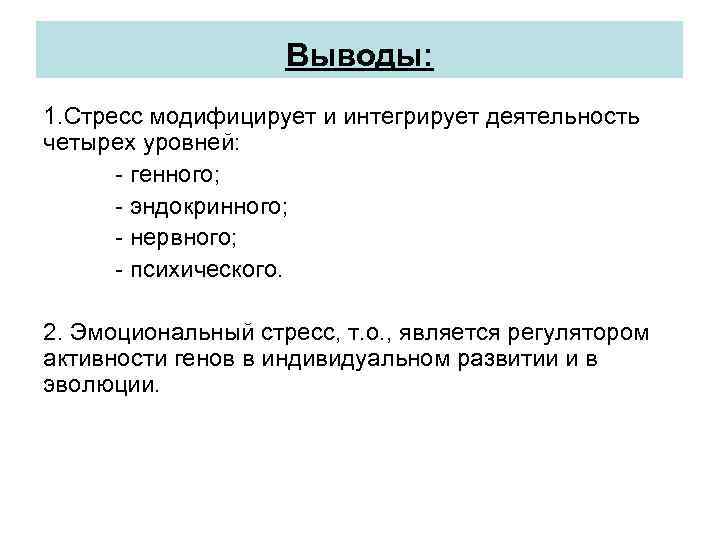 Выводы:

1.Стресс модифицирует и интегрирует деятельность четырех уровней:

- генного;

- эндокринного;

- нервного;

- психического.

2. Эмоциональный стресс, т.о., является регулятором активности генов в индивидуальном развитии и в эволюции.